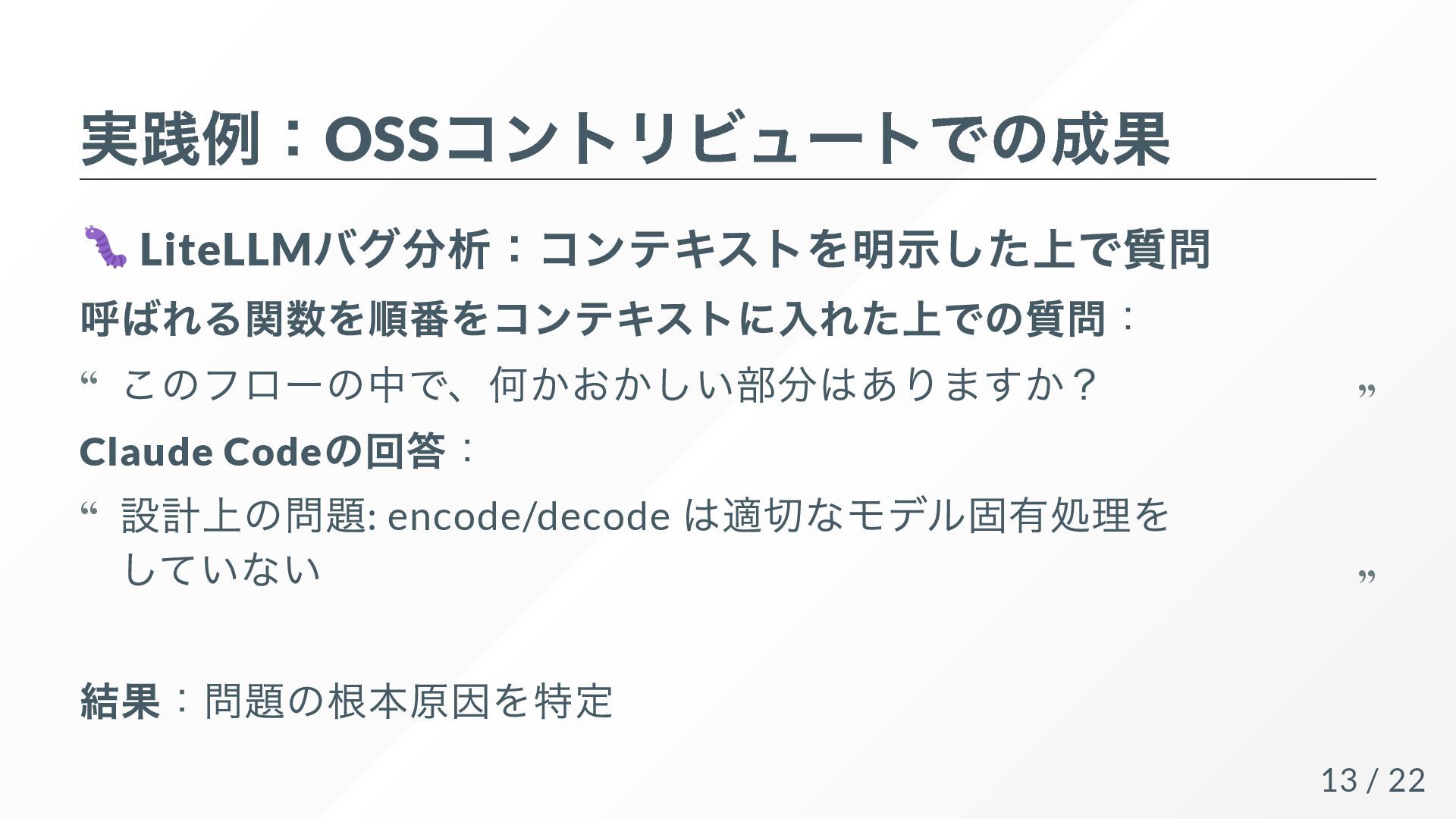 実践例：OSSコントリビュートでの成果

🐛 LiteLLMバグ分析：コンテキストを明示した上で質問

呼ばれる関数を順番をコンテキストに入れた上での質問：

“ このフローの中で、何かおかしい部分はありますか？ ”

Claude Codeの回答：

“ 設計上の問題: encode/decode は適切なモデル固有処理をしていない ”

結果：問題の根本原因を特定

13 / 22